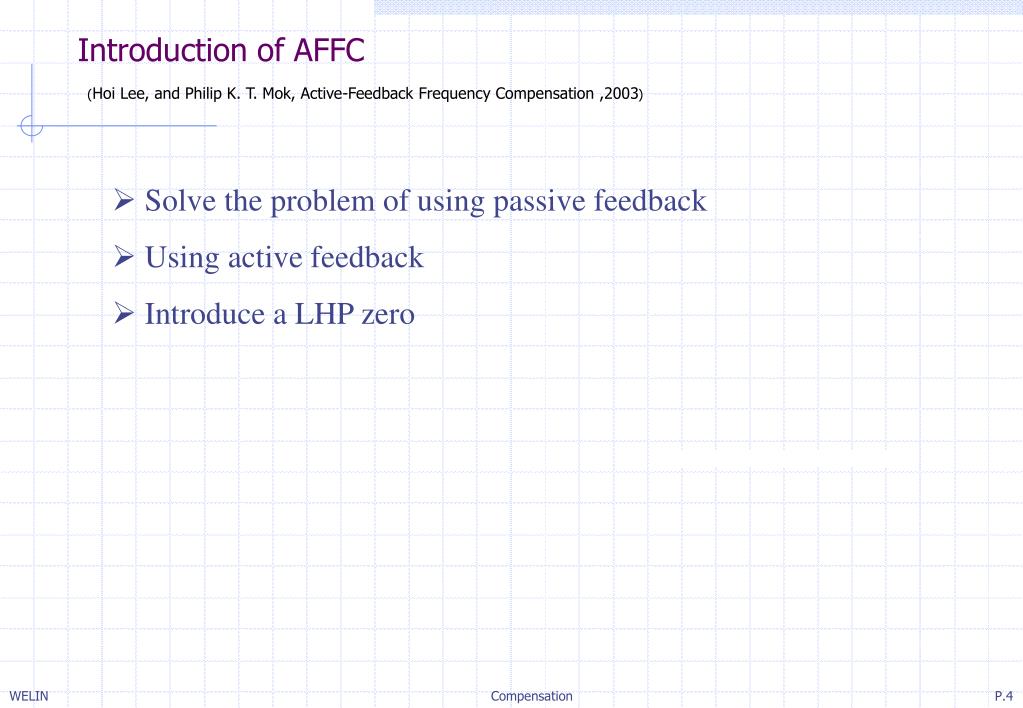 Introduction of AFFC

(Hoi Lee, and Philip K. T. Mok, Active-Feedback Frequency Compensation ,2003)

➢ Solve the problem of using passive feedback

➢ Using active feedback

➢ Introduce a LHP zero

WELIN

Compensation

P.4